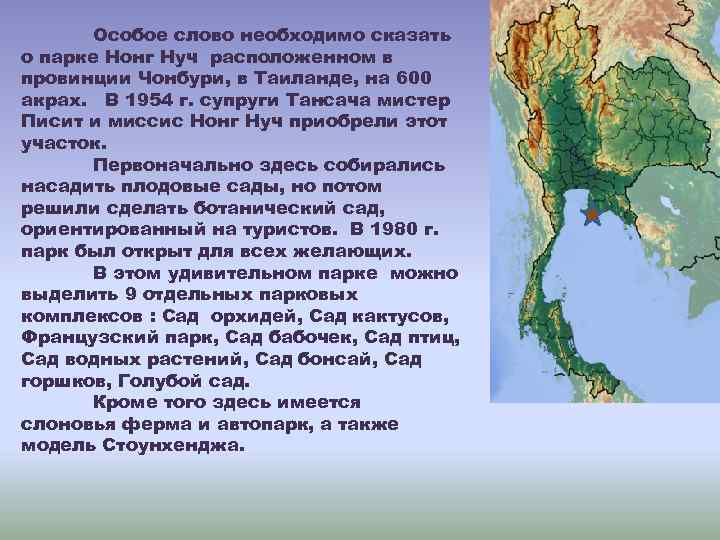 Особое слово необходимо сказать о парке Нонг Нуч расположенном в провинции Чонбури, в Таиланде, на 600 акрах. В 1954 г. супруги Тансача мистер Писит и миссис Нонг Нуч приобрели этот участок.

Первоначально здесь собирались насадить плодовые сады, но потом решили сделать ботанический сад, ориентированный на туристов. В 1980 г. парк был открыт для всех желающих.

В этом удивительном парке можно выделить 9 отдельных парковых комплексов : Сад орхидей, Сад кактусов, Французский парк, Сад бабочек, Сад птиц, Сад водных растений, Сад бонсай, Сад горшков, Голубой сад.

Кроме того здесь имеется слоновья ферма и автопарк, а также модель Стоунхенджа.